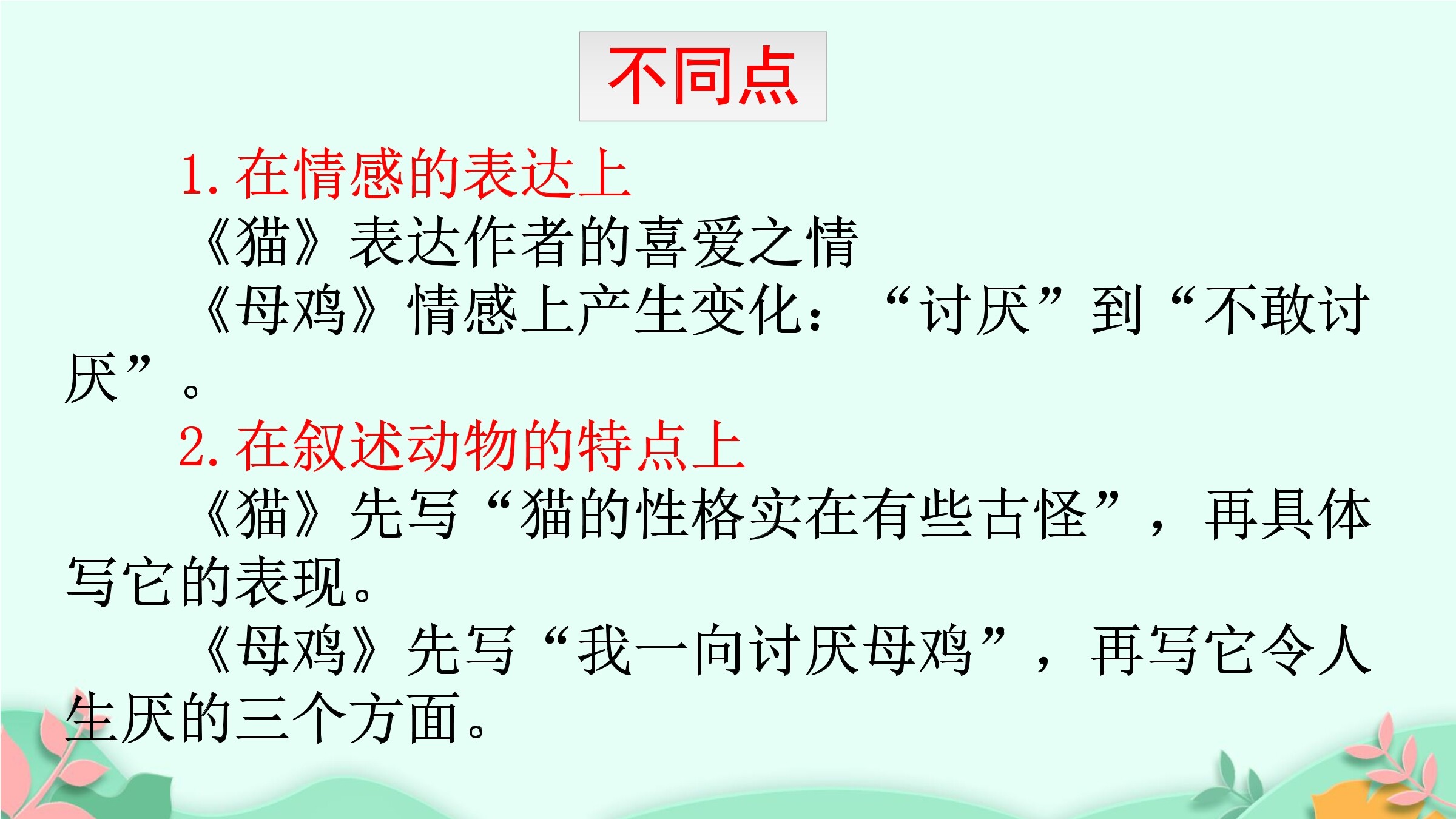 不同点

1. 在情感的表达上

《猫》表达作者的喜爱之情

《母鸡》情感上产生变化：“讨厌”到“不敢讨厌”。

2. 在叙述动物的特点上

《猫》先写“猫的性格实在有些古怪”，再具体写它的表现。

《母鸡》先写“我一向讨厌母鸡”，再写它令人生厌的三个方面。